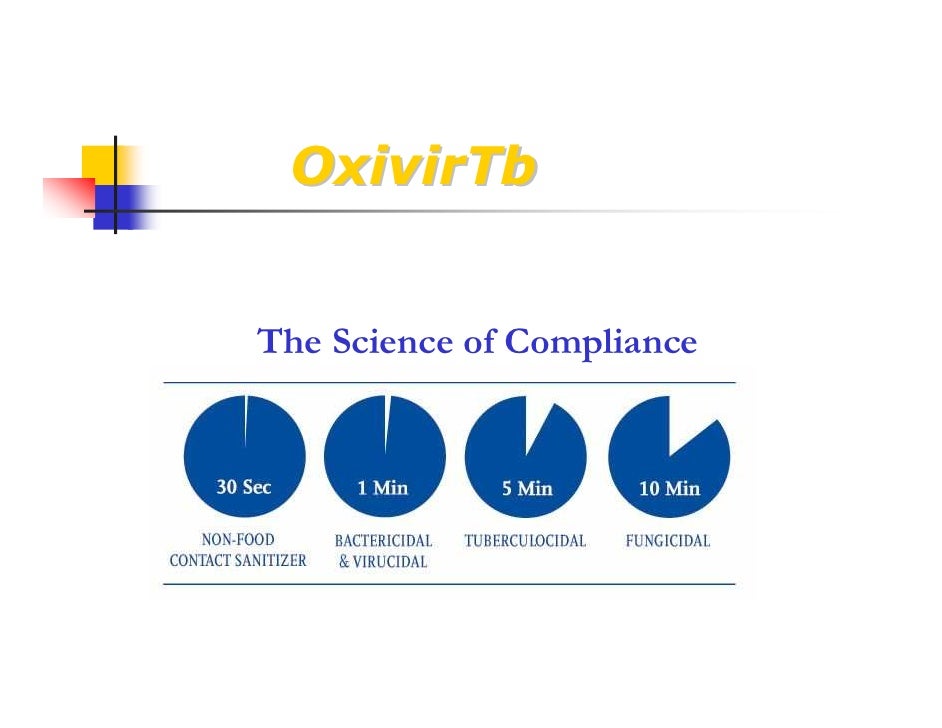 OxivirTb

The Science of Compliance

30 Sec
NON-FOOD CONTACT SANITIZER

1 Min
BACTERICIDAL & VIRUCIDAL

5 Min
TUBERCULOCIDAL

10 Min
FUNGICIDAL